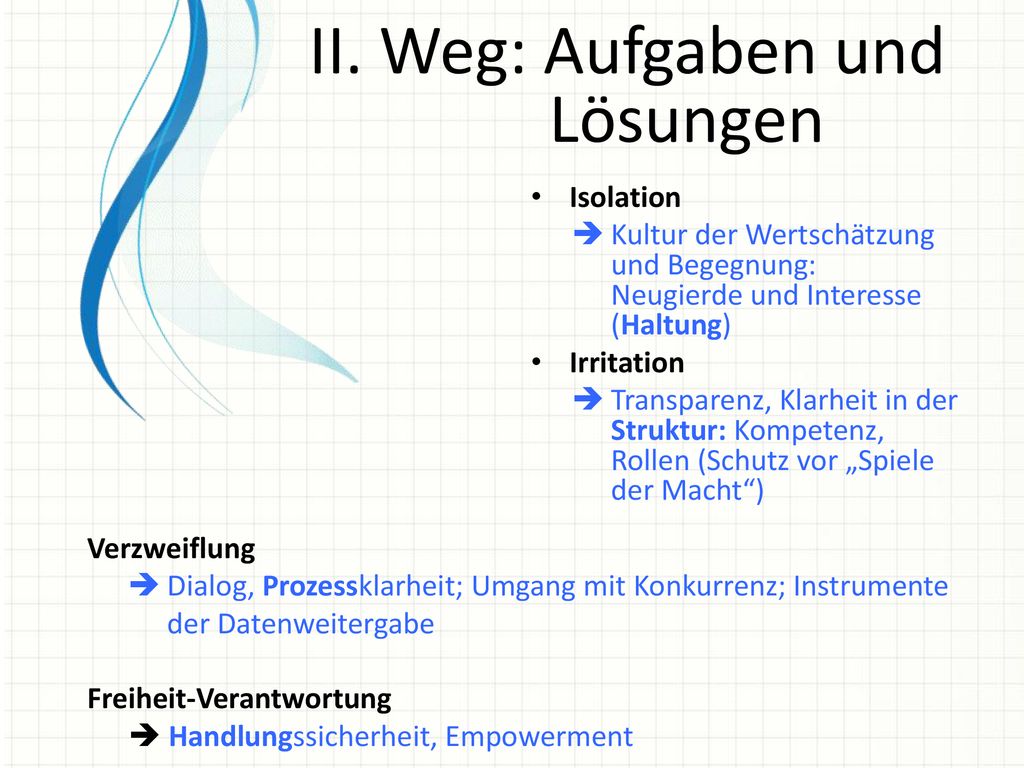 II. Weg: Aufgaben und Lösungen

• Isolation
➔ Kultur der Wertschätzung und Begegnung: Neugierde und Interesse (Haltung)
• Irritation
➔ Transparenz, Klarheit in der Struktur: Kompetenz, Rollen (Schutz vor „Spiele der Macht“)

Verzweiflung
➔ Dialog, Prozessklarheit; Umgang mit Konkurrenz; Instrumente der Datenweitergabe

Freiheit-Verantwortung
➔ Handlungssicherheit, Empowerment